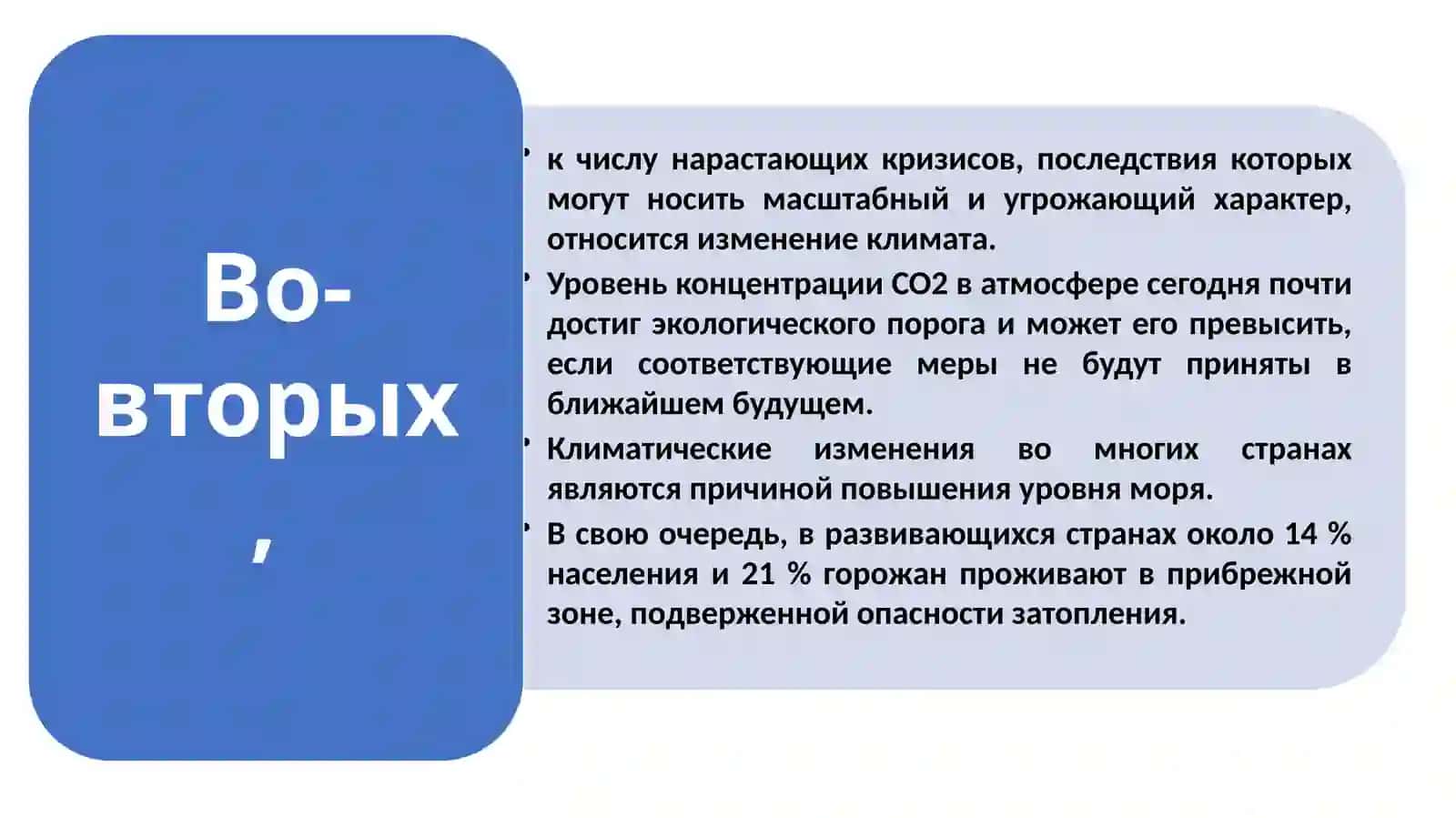 Во-вторых,

• к числу нарастающих кризисов, последствия которых могут носить масштабный и угрожающий характер, относится изменение климата.

• Уровень концентрации СО2 в атмосфере сегодня почти достиг экологического порога и может его превысить, если соответствующие меры не будут приняты в ближайшем будущем.

• Климатические изменения во многих странах являются причиной повышения уровня моря.

• В свою очередь, в развивающихся странах около 14 % населения и 21 % горожан проживают в прибрежной зоне, подверженной опасности затопления.